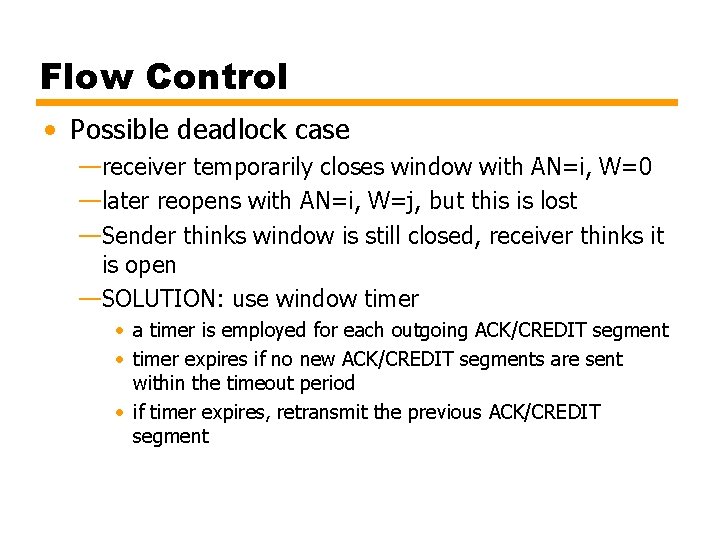 Flow Control

• Possible deadlock case

—receiver temporarily closes window with AN=i, W=0

—later reopens with AN=i, W=j, but this is lost

—Sender thinks window is still closed, receiver thinks it is open

—SOLUTION: use window timer

• a timer is employed for each outgoing ACK/CREDIT segment

• timer expires if no new ACK/CREDIT segments are sent within the timeout period

• if timer expires, retransmit the previous ACK/CREDIT segment